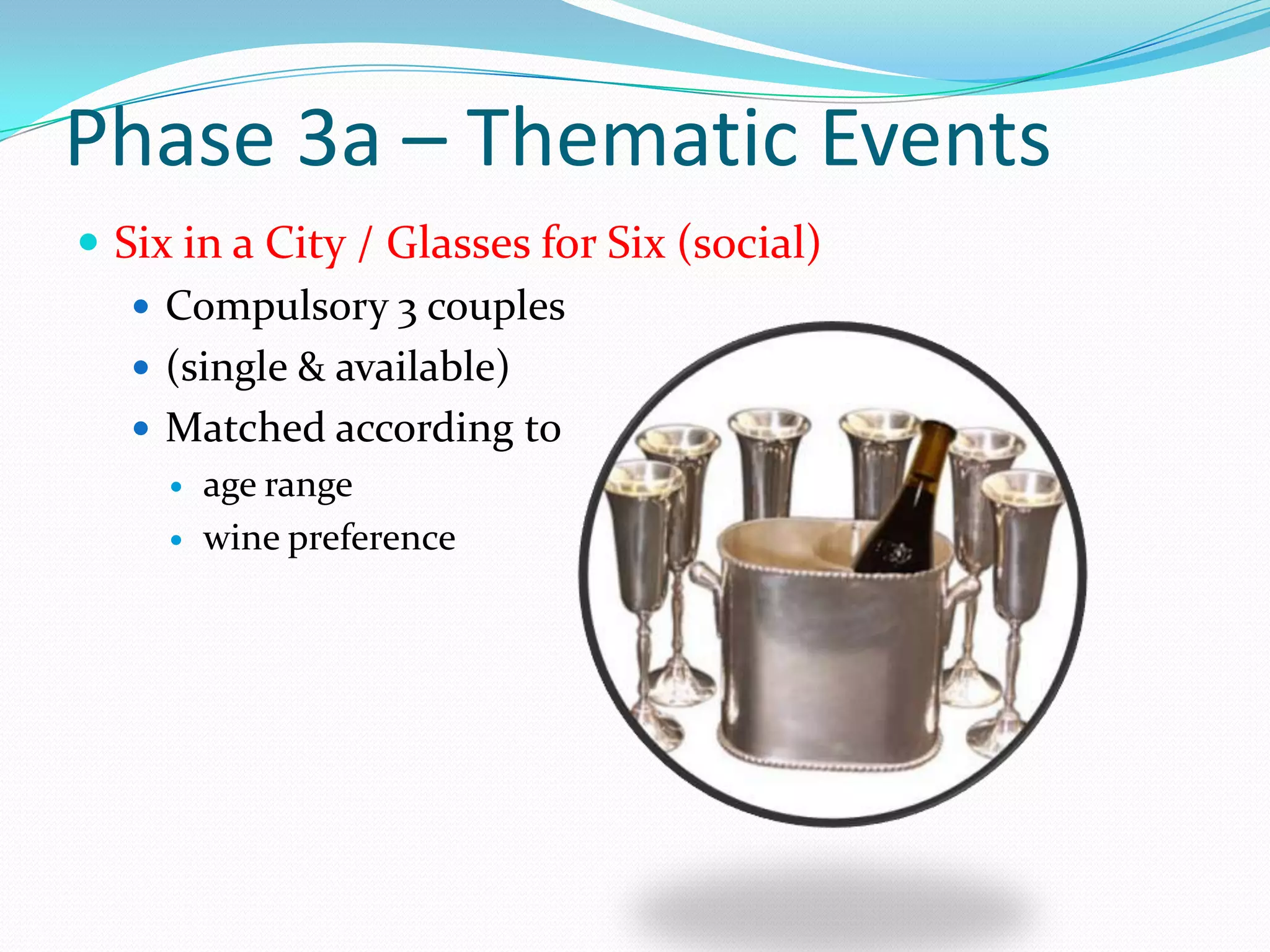 Phase 3a – Thematic Events

- Six in a City / Glasses for Six (social)
  - Compulsory 3 couples
  - (single & available)
  - Matched according to
    - age range
    - wine preference